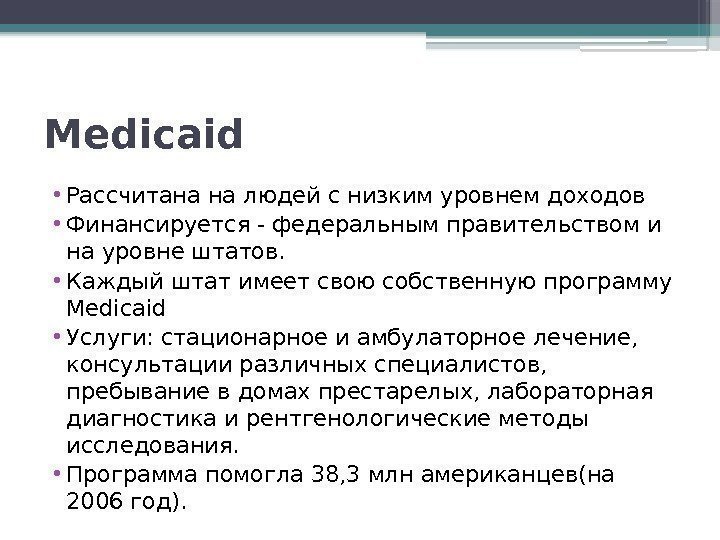 Medicaid

• Рассчитана на людей с низким уровнем доходов
• Финансируется - федеральным правительством и на уровне штатов.
• Каждый штат имеет свою собственную программу Medicaid
• Услуги: стационарное и амбулаторное лечение, консультации различных специалистов, пребывание в домах престарелых, лабораторная диагностика и рентгенологические методы исследования.
• Программа помогла 38,3 млн американцев(на 2006 год).